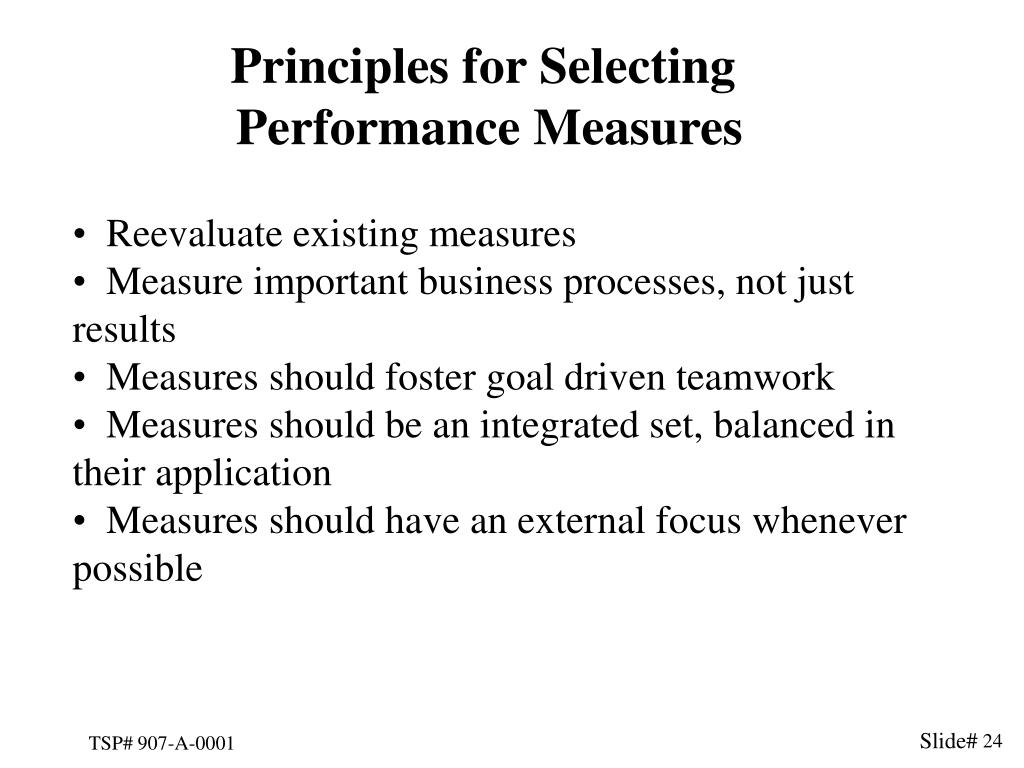 Principles for Selecting Performance Measures

• Reevaluate existing measures
• Measure important business processes, not just results
• Measures should foster goal driven teamwork
• Measures should be an integrated set, balanced in their application
• Measures should have an external focus whenever possible

TSP# 907-A-0001

Slide# 24